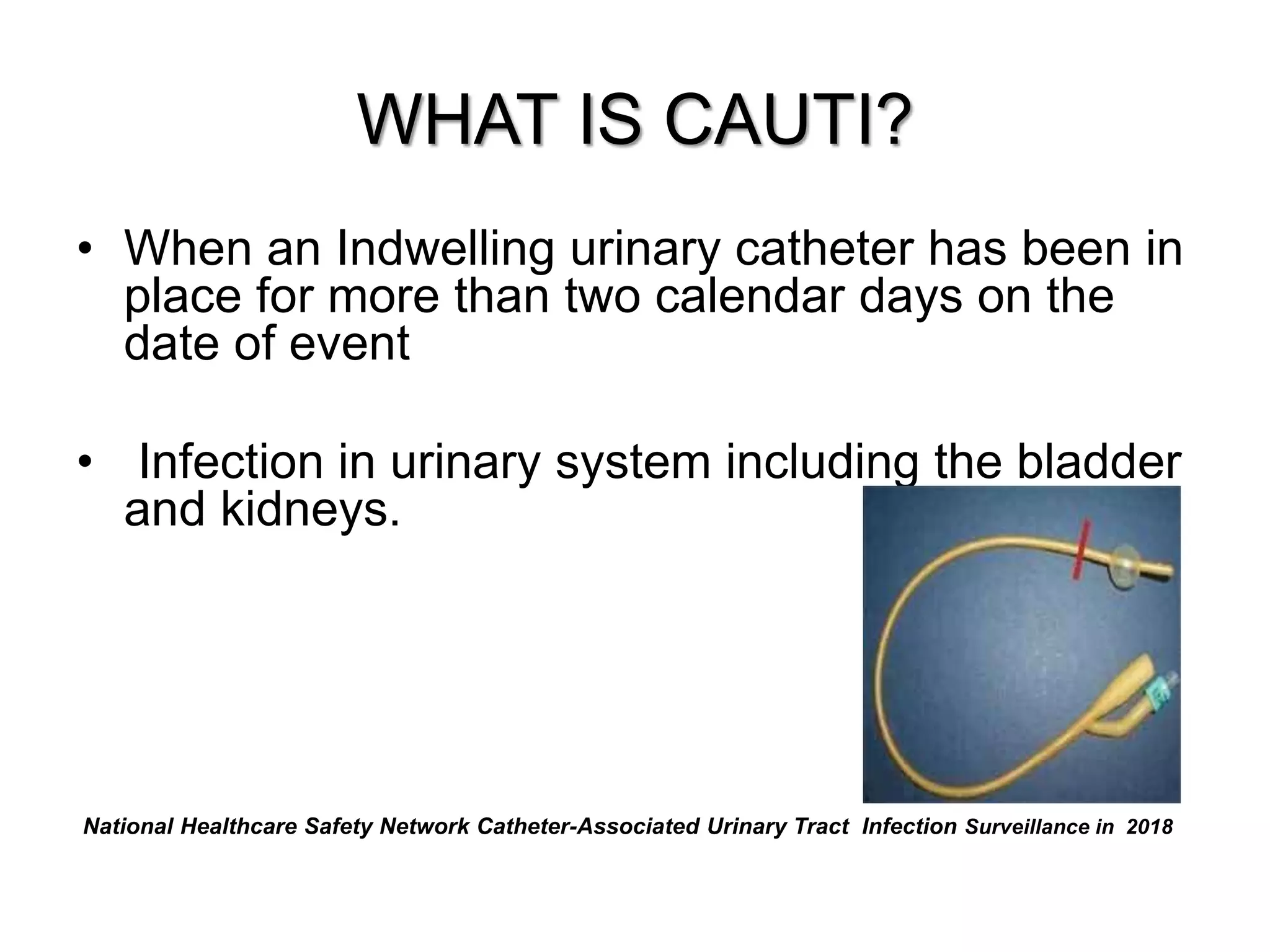 WHAT IS CAUTI?

• When an Indwelling urinary catheter has been in place for more than two calendar days on the date of event

• Infection in urinary system including the bladder and kidneys.

National Healthcare Safety Network Catheter-Associated Urinary Tract Infection Surveillance in 2018